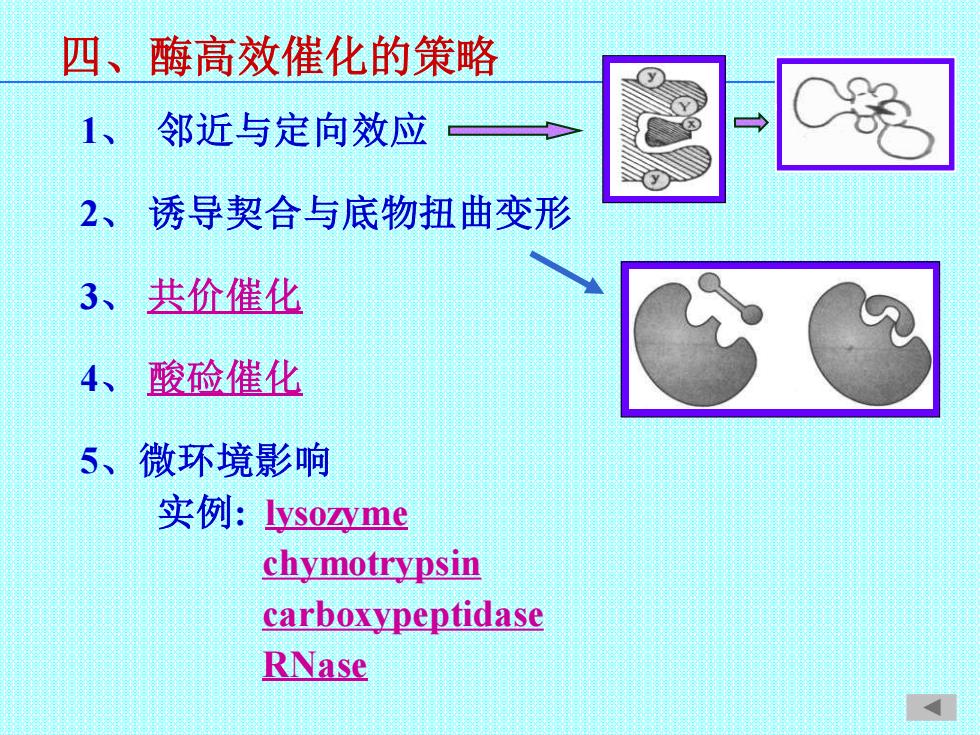 四、酶高效催化的策略

1、 邻近与定向效应

2、 诱导契合与底物扭曲变形

3、 共价催化

4、 酸碱催化

5、微环境影响

实例: lysozyme
chymotrypsin
carboxypeptidase
RNase

y

Y

x

y